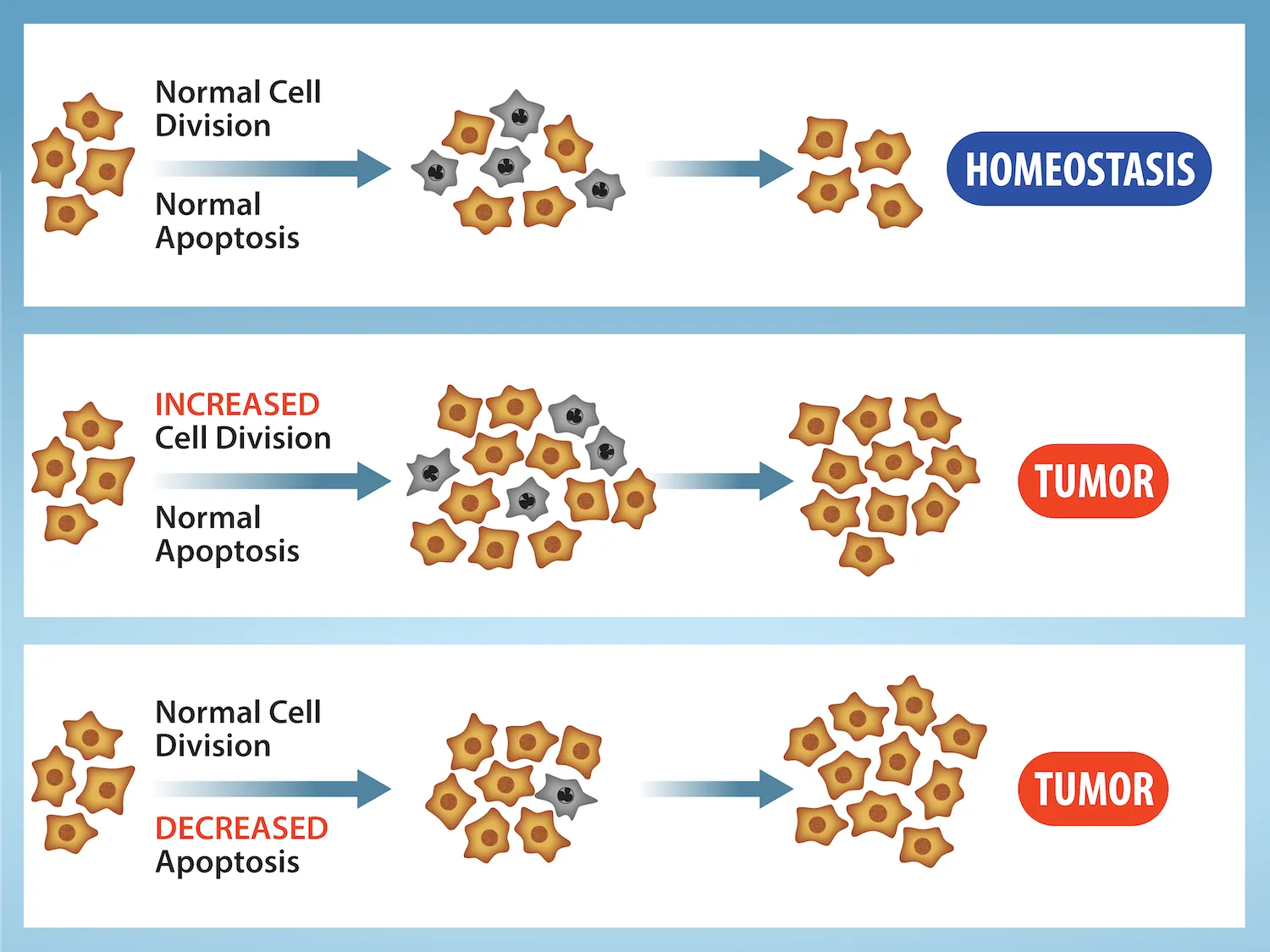 Normal Cell Division

Normal Apoptosis

HOMEOSTASIS

INCREASED Cell Division

Normal Apoptosis

TUMOR

Normal Cell Division

DECREASED Apoptosis

TUMOR